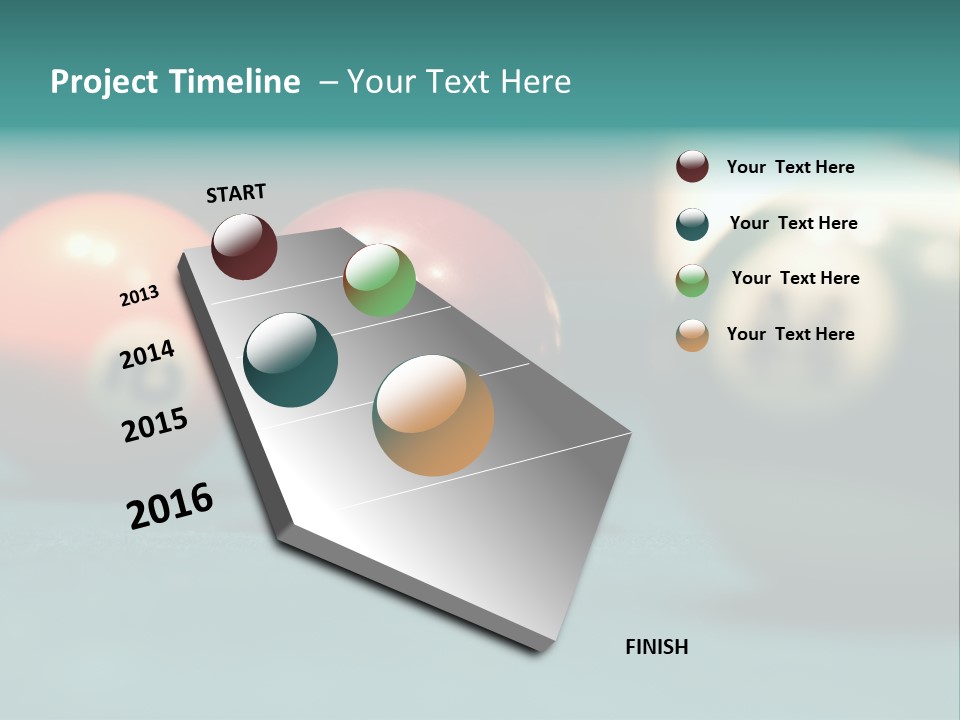 Project Timeline – Your Text Here

START

2013

2014

2015

2016

FINISH

Your Text Here

Your Text Here

Your Text Here

Your Text Here